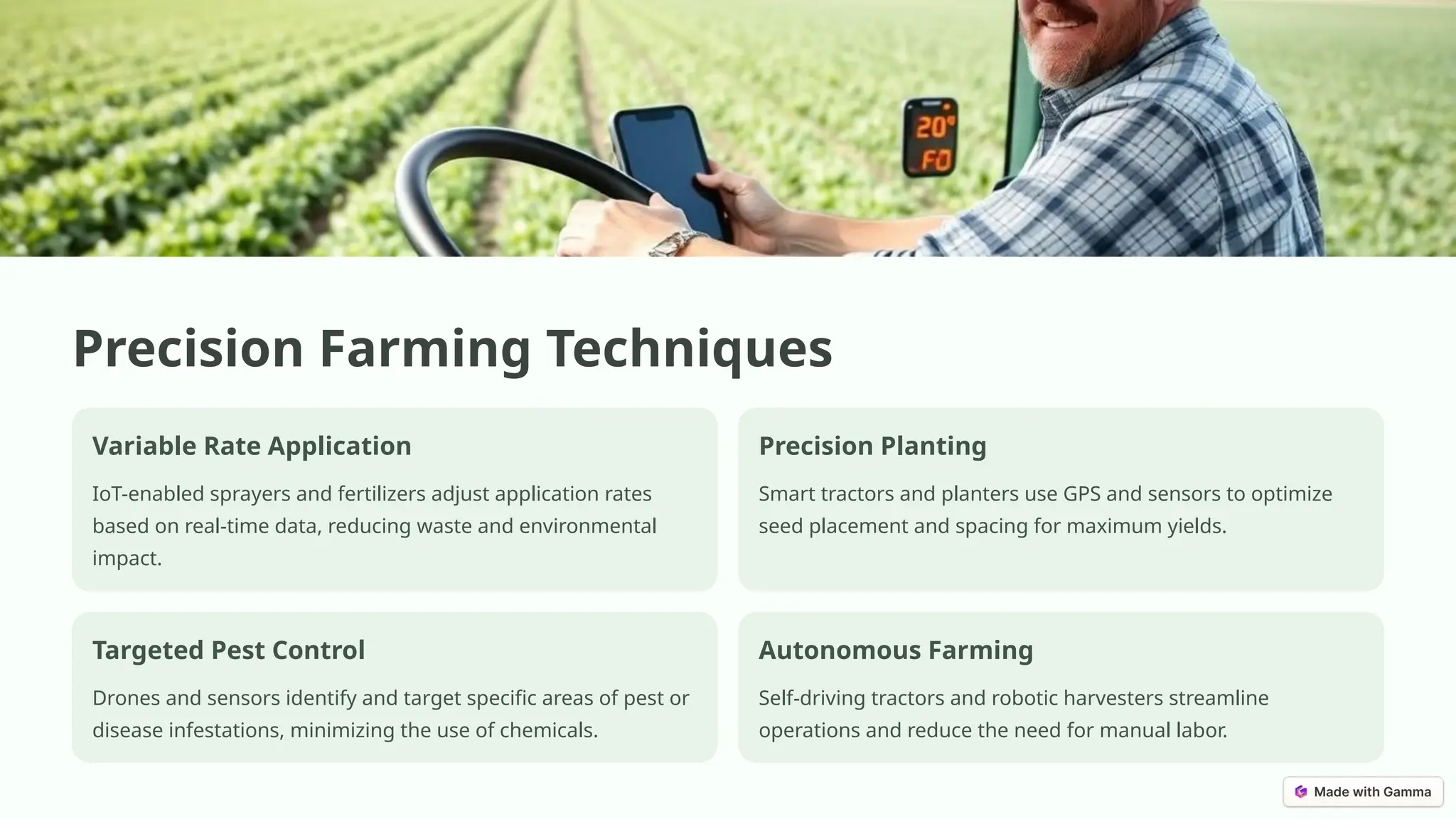 20°
FO

Precision Farming Techniques

Variable Rate Application

IoT-enabled sprayers and fertilizers adjust application rates based on real-time data, reducing waste and environmental impact.

Precision Planting

Smart tractors and planters use GPS and sensors to optimize seed placement and spacing for maximum yields.

Targeted Pest Control

Drones and sensors identify and target specific areas of pest or disease infestations, minimizing the use of chemicals.

Autonomous Farming

Self-driving tractors and robotic harvesters streamline operations and reduce the need for manual labor.

Made with Gamma